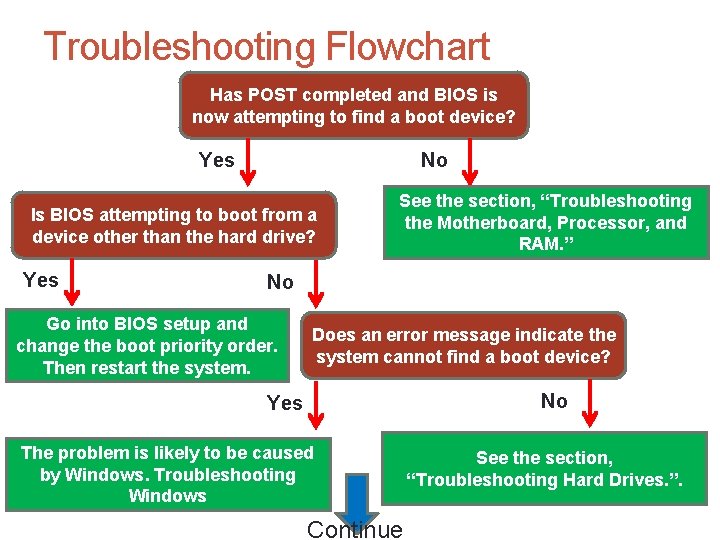 Troubleshooting Flowchart

Has POST completed and BIOS is now attempting to find a boot device?

Yes

No

Is BIOS attempting to boot from a device other than the hard drive?

See the section, “Troubleshooting the Motherboard, Processor, and RAM.”

Yes

No

Go into BIOS setup and change the boot priority order. Then restart the system.

Does an error message indicate the system cannot find a boot device?

Yes

No

The problem is likely to be caused by Windows. Troubleshooting Windows

See the section, “Troubleshooting Hard Drives.”.

Continue